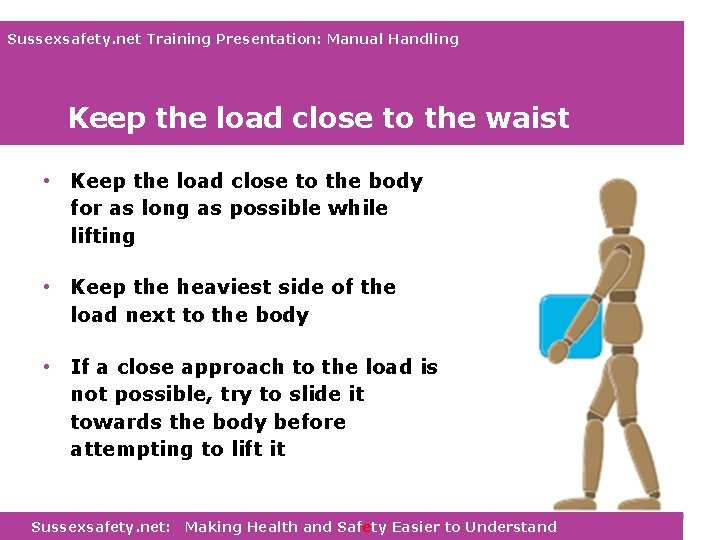 Sussexsafety.net Training Presentation: Manual Handling

Keep the load close to the waist

• Keep the load close to the body for as long as possible while lifting

• Keep the heaviest side of the load next to the body

• If a close approach to the load is not possible, try to slide it towards the body before attempting to lift it

Sussexsafety.net: Making Health and Safety Easier to Understand